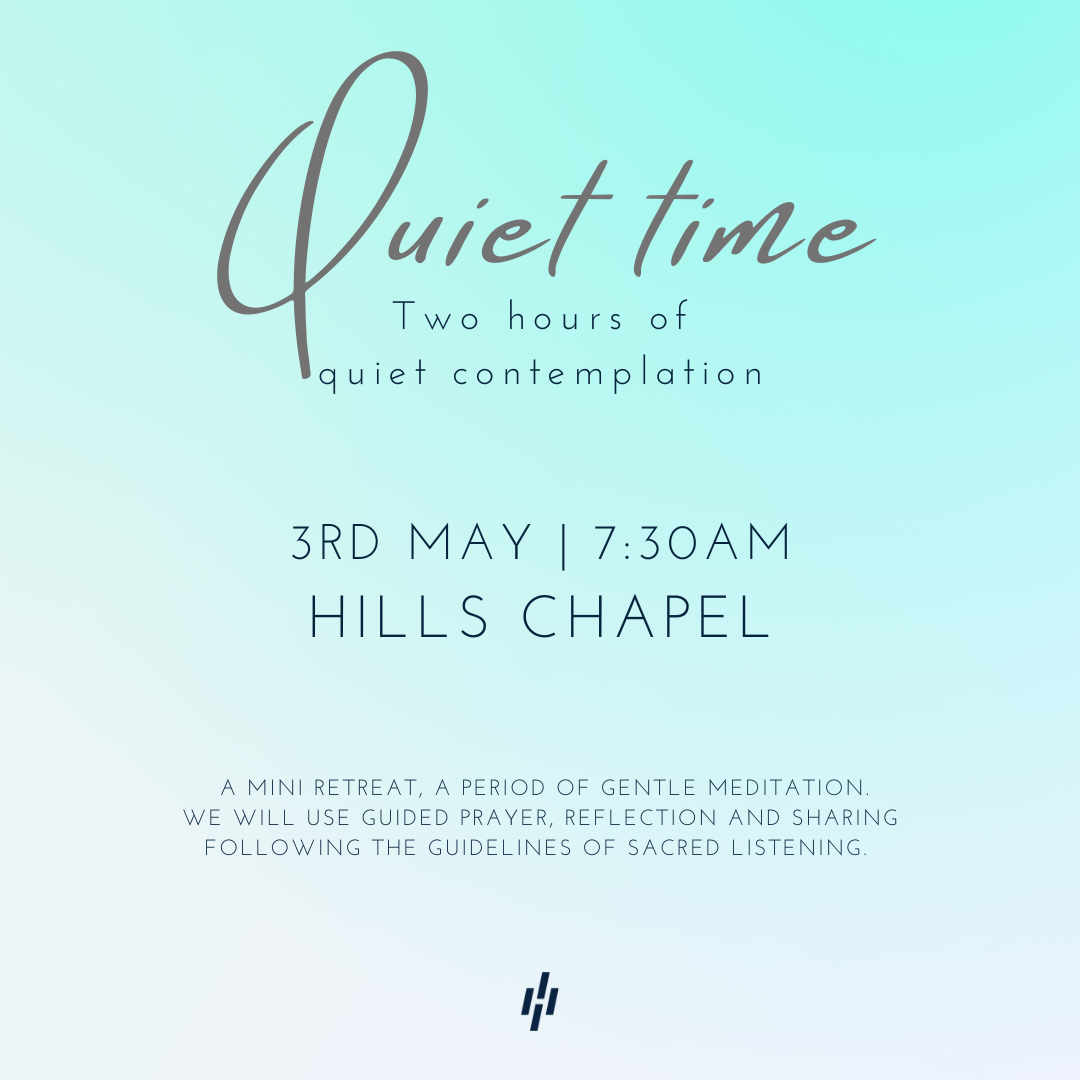 Quiet time

Two hours of quiet contemplation

3RD MAY | 7:30AM
HILLS CHAPEL

A MINI RETREAT, A PERIOD OF GENTLE MEDITATION. WE WILL USE GUIDED PRAYER, REFLECTION AND SHARING FOLLOWING THE GUIDELINES OF SACRED LISTENING.